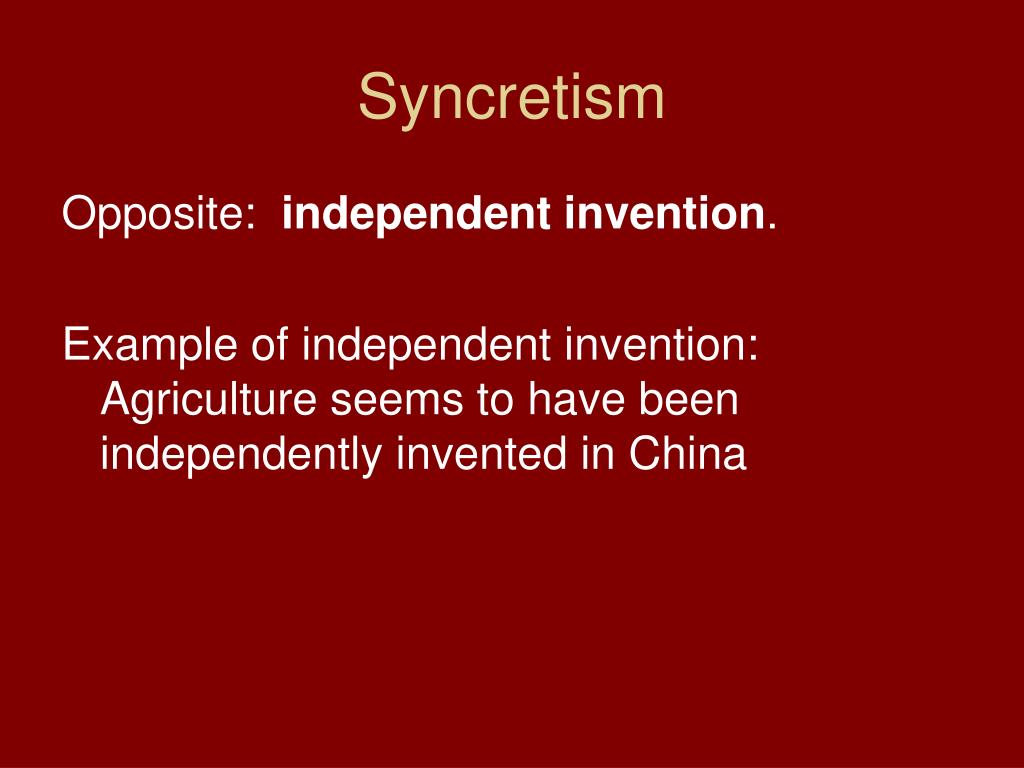 Syncretism

Opposite: independent invention.

Example of independent invention: Agriculture seems to have been independently invented in China